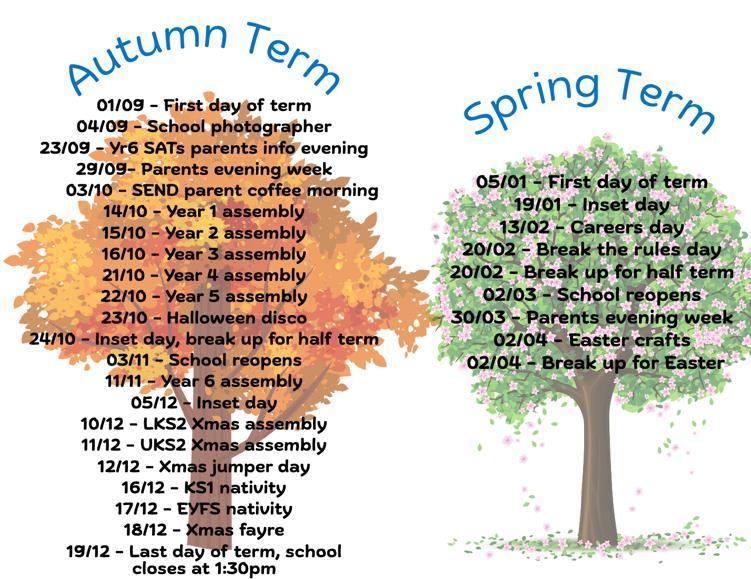 Autumn Term

01/09 - First day of term
04/09 - School photographer
23/09 - Yr6 SATs parents info evening
29/09- Parents evening week
03/10 - SEND parent coffee morning
14/10 - Year 1 assembly
15/10 - Year 2 assembly
16/10 - Year 3 assembly
21/10 - Year 4 assembly
22/10 - Year 5 assembly
23/10 - Halloween disco
24/10 - Inset day, break up for half term
03/11 - School reopens
11/11 - Year 6 assembly
05/12 - Inset day
10/12 - LKS2 Xmas assembly
11/12 - UKS2 Xmas assembly
12/12 - Xmas jumper day
16/12 - KS1 nativity
17/12 - EYFS nativity
18/12 - Xmas fayre
19/12 - Last day of term, school closes at 1:30pm

Spring Term

05/01 - First day of term
19/01 - Inset day
13/02 - Careers day
20/02 - Break the rules day
20/02 - Break up for half term
02/03 - School reopens
30/03 - Parents evening week
02/04 - Easter crafts
02/04 - Break up for Easter